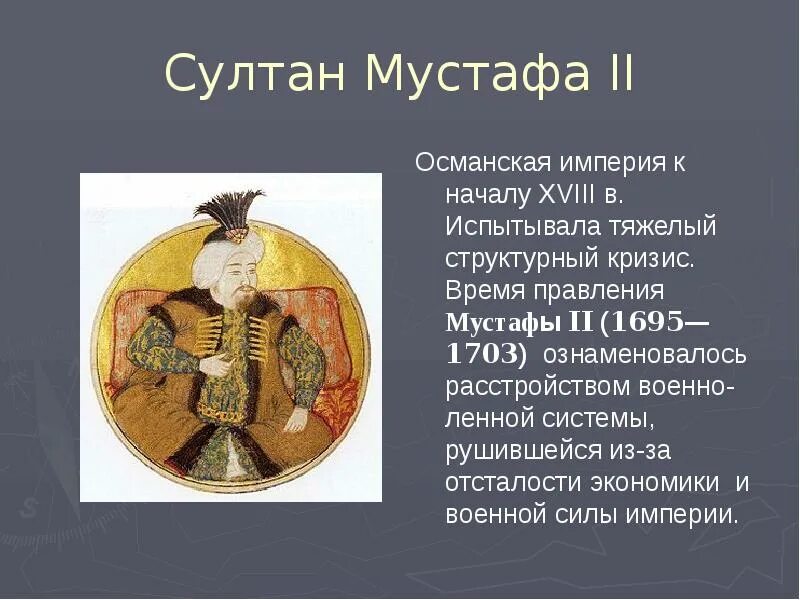 Султан Мустафа II

Османская империя к началу XVIII в. Испытывала тяжелый структурный кризис. Время правления Мустафы II (1695—1703) ознаменовалось расстройством военно-ленной системы, рушившейся из-за отсталости экономики и военной силы империи.